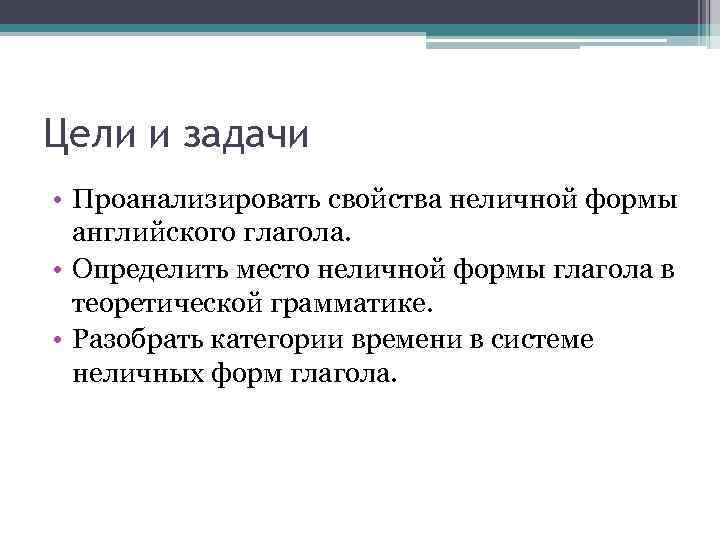 Цели и задачи

• Проанализировать свойства неличной формы английского глагола.
• Определить место неличной формы глагола в теоретической грамматике.
• Разобрать категории времени в системе неличных форм глагола.